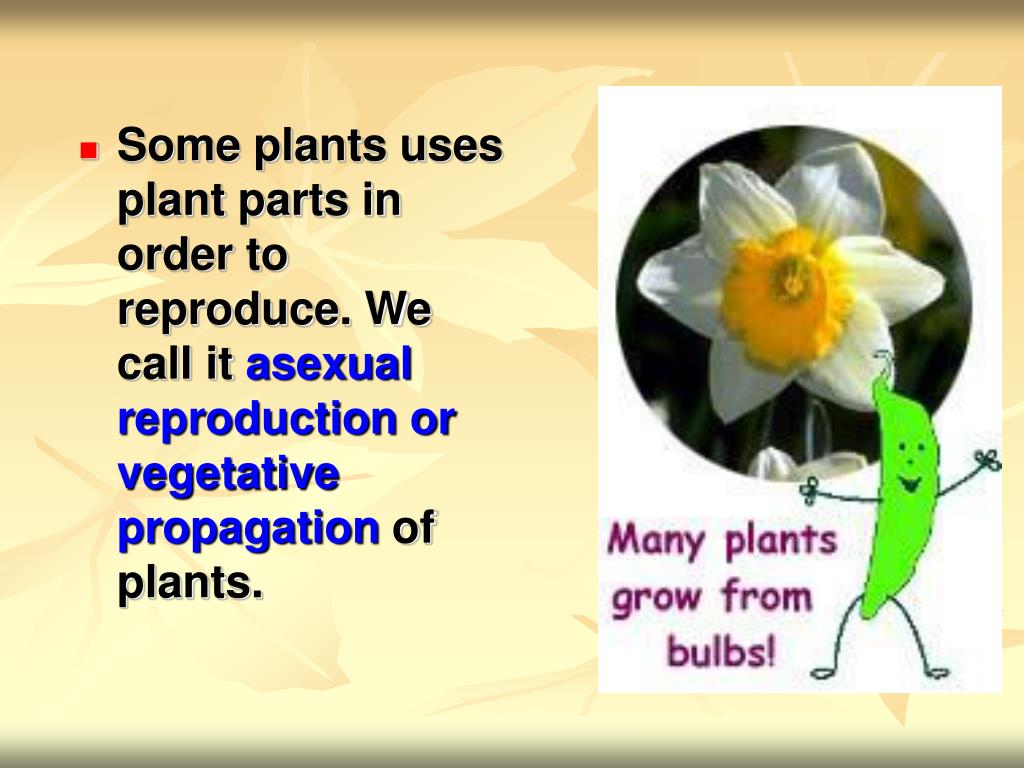 Some plants uses plant parts in order to reproduce. We call it asexual reproduction or vegetative propagation of plants.

Many plants grow from bulbs!